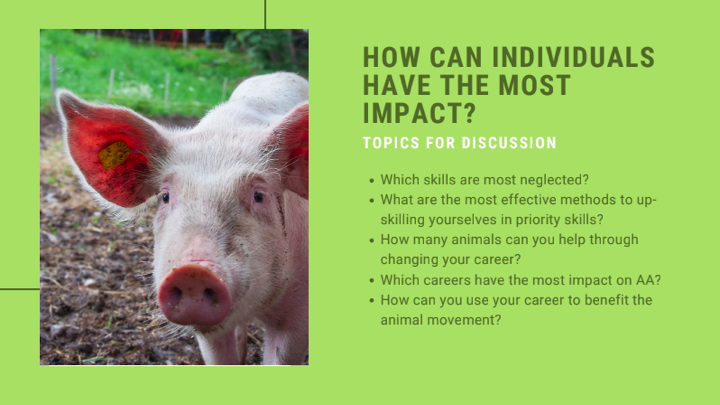 HOW CAN INDIVIDUALS HAVE THE MOST IMPACT?

TOPICS FOR DISCUSSION

- Which skills are most neglected?
- What are the most effective methods to up-skilling yourselves in priority skills?
- How many animals can you help through changing your career?
- Which careers have the most impact on AA?
- How can you use your career to benefit the animal movement?